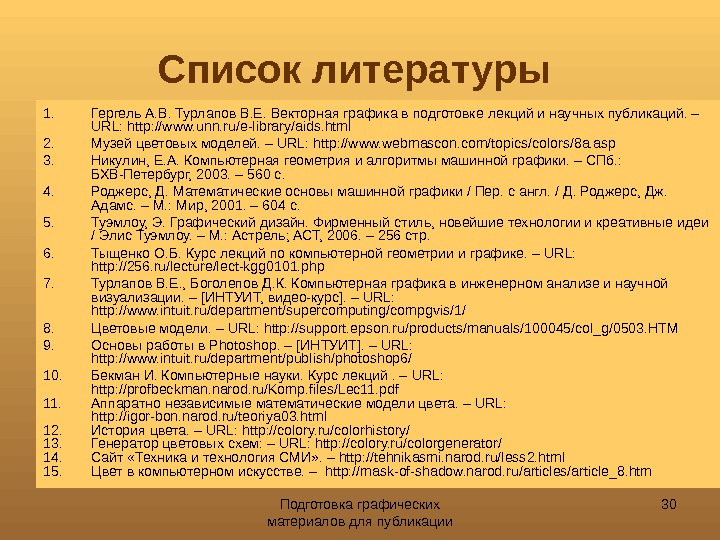 Список литературы

1. Гергель А.В. Турлапов В.Е. Векторная графика в подготовке лекций и научных публикаций. – URL: http://www.unn.ru/e-library/aids.html
2. Музей цветовых моделей. – URL: http://www.webmascon.com/topics/colors/8a.asp
3. Никулин, Е.А. Компьютерная геометрия и алгоритмы машинной графики. – СПб.: БХВ-Петербург, 2003. – 560 с.
4. Роджерс, Д. Математические основы машинной графики / Пер. с англ. / Д. Роджерс, Дж. Адамс. – М.: Мир, 2001. – 604 с.
5. Туэмлоу, Э. Графический дизайн. Фирменный стиль, новейшие технологии и креативные идеи / Элис Туэмлоу. – М.: Астрель; АСТ, 2006. – 256 стр.
6. Тыщенко О.Б. Курс лекций по компьютерной геометрии и графике. – URL: http://256.ru/lecture/lect-kgg0101.php
7. Турлапов В.Е., Боголепов Д.К. Компьютерная графика в инженерном анализе и научной визуализации. – [ИНТУИТ, видео-курс]. – URL: http://www.intuit.ru/department/supercomputing/compgvis/1/
8. Цветовые модели. – URL: http://support.epson.ru/products/manuals/100045/col_g/0503.HTM
9. Основы работы в Photoshop. – [ИНТУИТ]. – URL: http://www.intuit.ru/department/publish/photoshop6/
10. Бекман И. Компьютерные науки. Курс лекций . – URL: http://profbeckman.narod.ru/Komp.files/Lec11.pdf
11. Аппаратно независимые математические модели цвета. – URL: http://igor-bon.narod.ru/teoriya03.html
12. История цвета. – URL: http://colory.ru/colorhistory/
13. Генератор цветовых схем: – URL: http://colory.ru/colorgenerator/
14. Сайт «Техника и технология СМИ». – http://tehnikasmi.narod.ru/less2.html
15. Цвет в компьютерном искусстве. – http://mask-of-shadow.narod.ru/articles/article_8.htm

Подготовка графических материалов для публикации

30